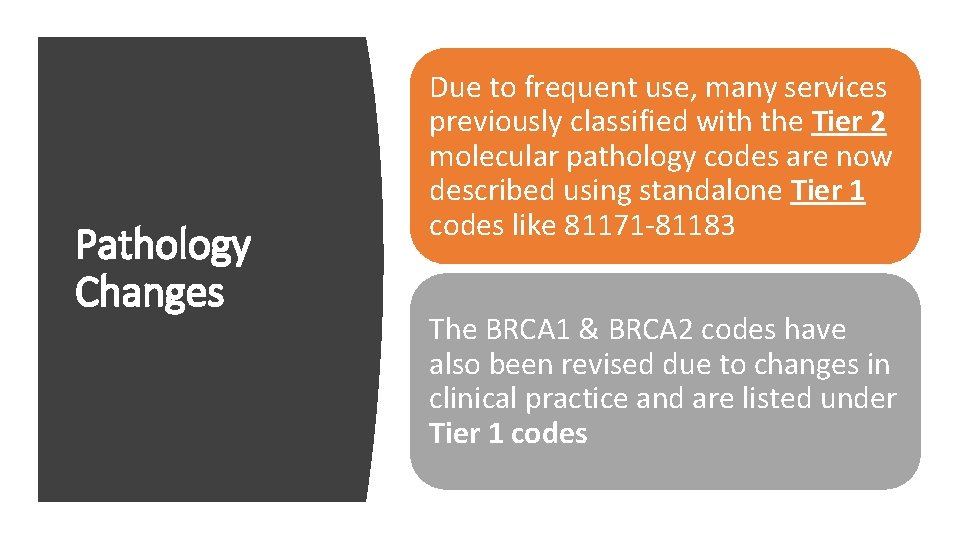 Pathology Changes

Due to frequent use, many services previously classified with the Tier 2 molecular pathology codes are now described using standalone Tier 1 codes like 81171-81183

The BRCA1 & BRCA2 codes have also been revised due to changes in clinical practice and are listed under Tier 1 codes